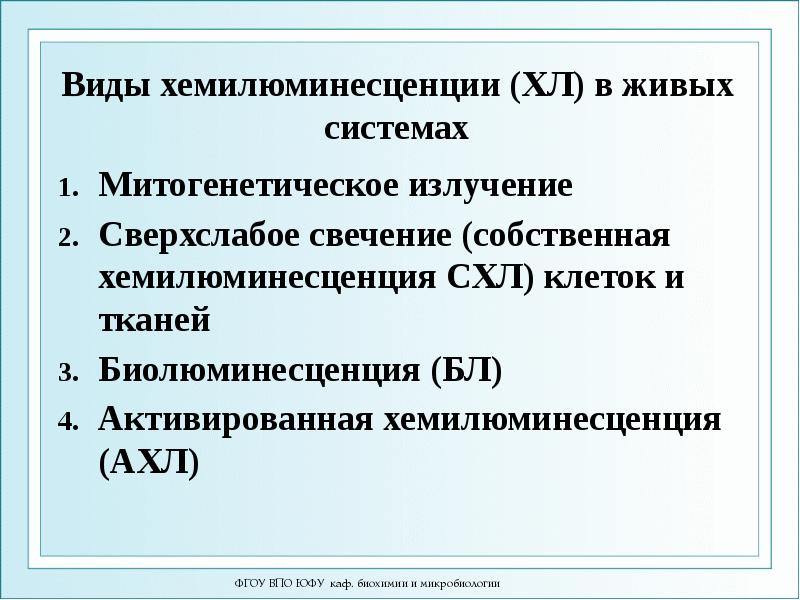 Виды хемилюминесценции (ХЛ) в живых системах

1. Митогенетическое излучение
2. Сверхслабое свечение (собственная хемилюминесценция СХЛ) клеток и тканей
3. Биолюминесценция (БЛ)
4. Активированная хемилюминесценция (АХЛ)

ФГОУ ВПО ЮФУ каф. биохимии и микробиологии